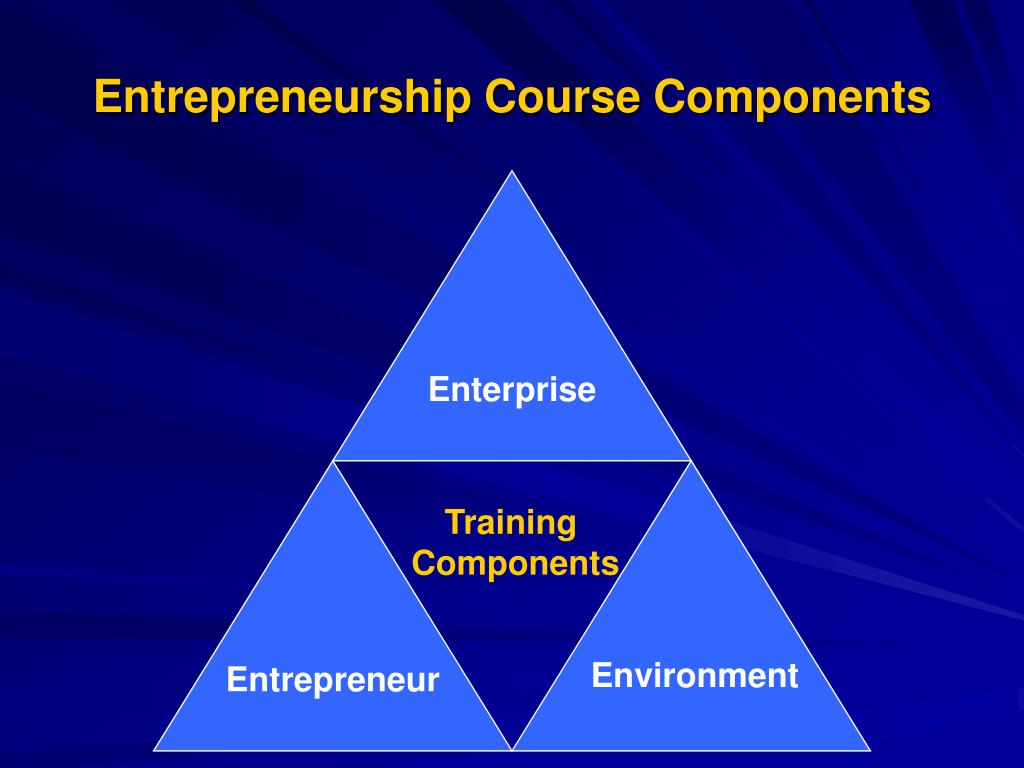 Entrepreneurship Course Components

Enterprise

Training Components

Entrepreneur

Environment